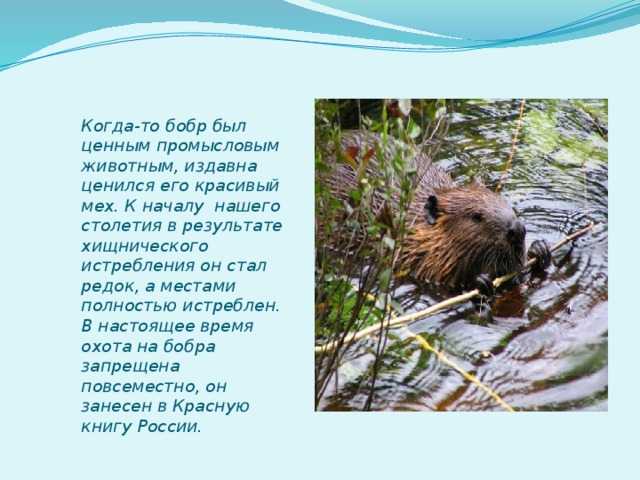 Когда-то бобр был ценным промысловым животным, издавна ценился его красивый мех. К началу нашего столетия в результате хищнического истребления он стал редок, а местами полностью истреблен. В настоящее время охота на бобра запрещена повсеместно, он занесен в Красную книгу России.